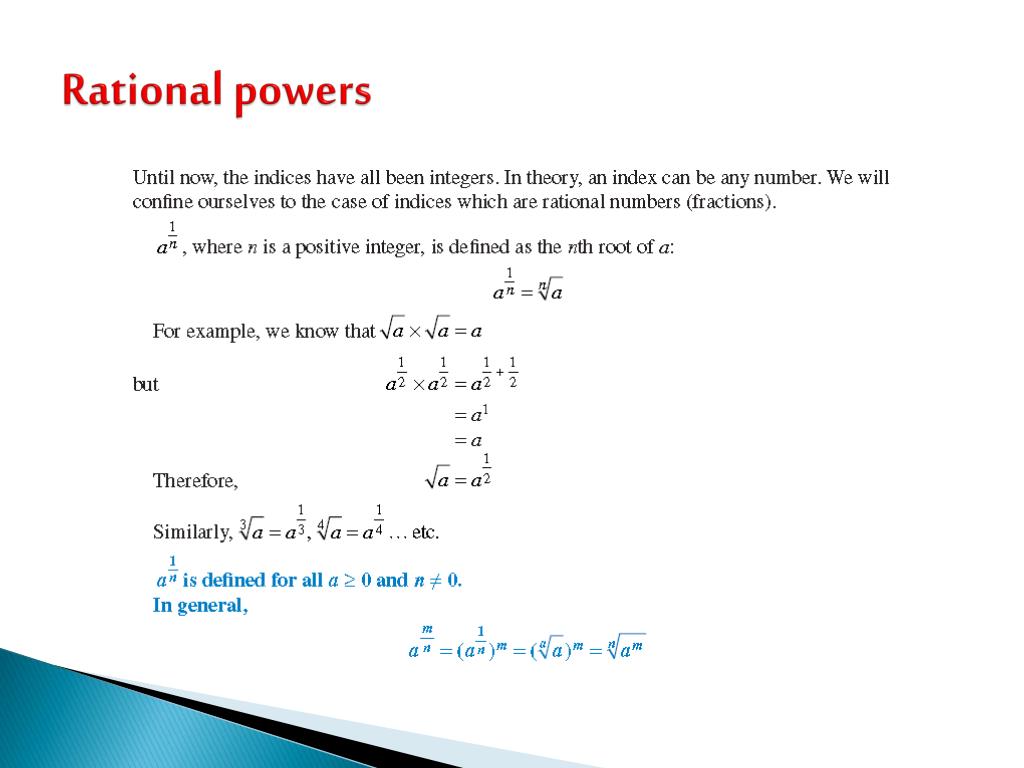 Rational powers

Until now, the indices have all been integers. In theory, an index can be any number. We will confine ourselves to the case of indices which are rational numbers (fractions).

$a^{\frac{1}{n}}$, where $n$ is a positive integer, is defined as the $n$th root of $a$:

$a^{\frac{1}{n}} = \sqrt[n]{a}$

For example, we know that $\sqrt{a} \times \sqrt{a} = a$

but $a^{\frac{1}{2}} \times a^{\frac{1}{2}} = a^{\frac{1}{2}+\frac{1}{2}}$

$= a^1$

$= a$

Therefore, $\sqrt{a} = a^{\frac{1}{2}}$

Similarly, $\sqrt[3]{a} = a^{\frac{1}{3}}$, $\sqrt[4]{a} = a^{\frac{1}{4}}$ … etc.

$a^{\frac{1}{n}}$ is defined for all $a \geq 0$ and $n \neq 0$.

In general,

$a^{\frac{m}{n}} = (a^{\frac{1}{n}})^m = (\sqrt[n]{a})^m = \sqrt[n]{a^m}$